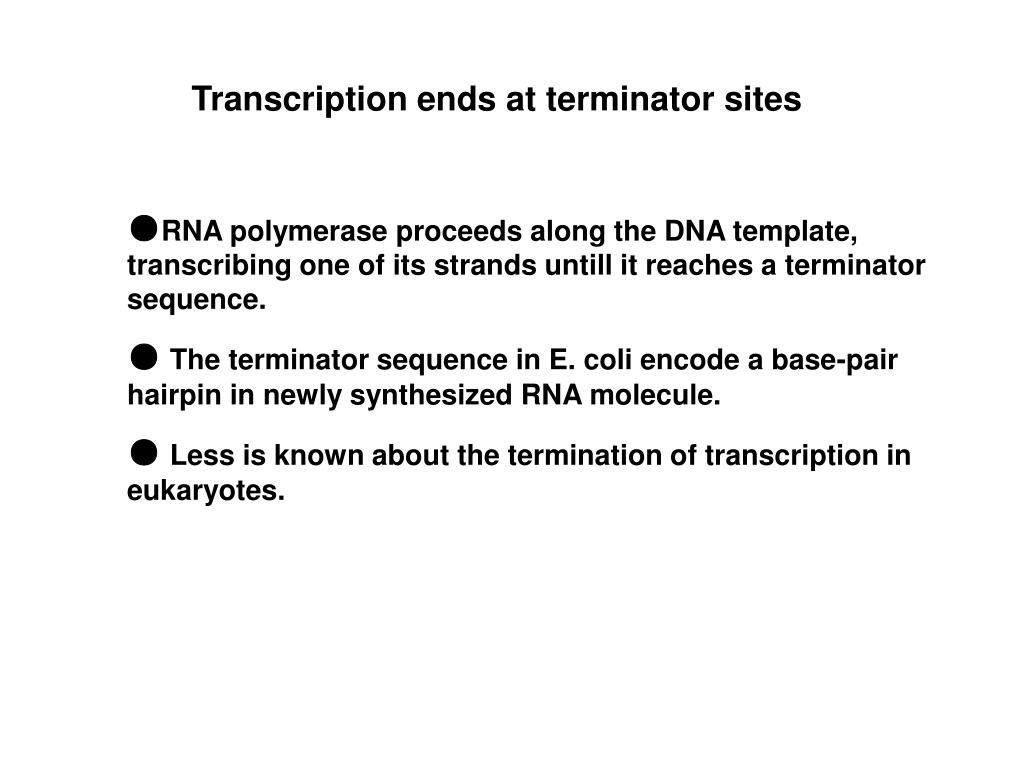 Transcription ends at terminator sites

●RNA polymerase proceeds along the DNA template, transcribing one of its strands untill it reaches a terminator sequence.

● The terminator sequence in E. coli encode a base-pair hairpin in newly synthesized RNA molecule.

● Less is known about the termination of transcription in eukaryotes.